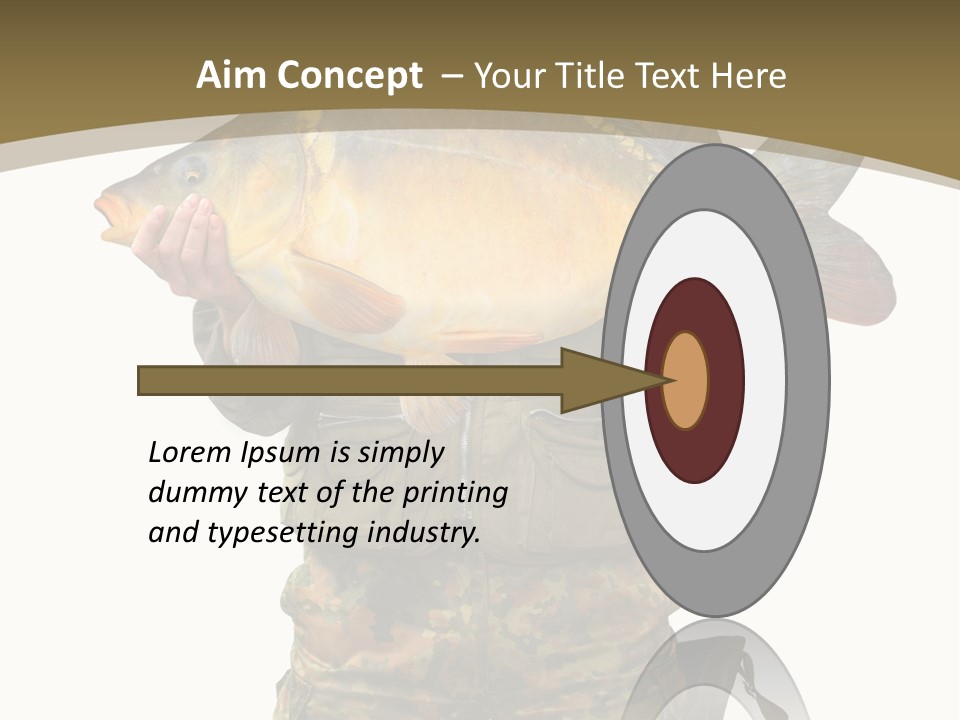 Aim Concept – Your Title Text Here

Lorem Ipsum is simply dummy text of the printing and typesetting industry.